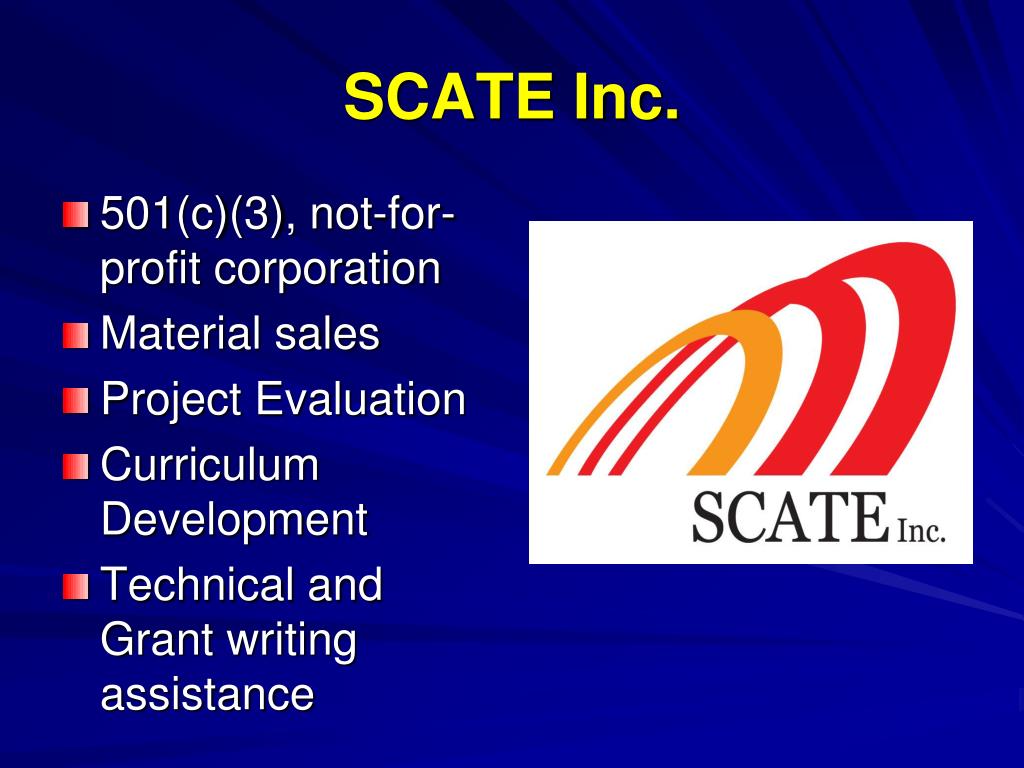 SCATE Inc.

- 501(c)(3), not-for-profit corporation
- Material sales
- Project Evaluation
- Curriculum Development
- Technical and Grant writing assistance

SCATE Inc.